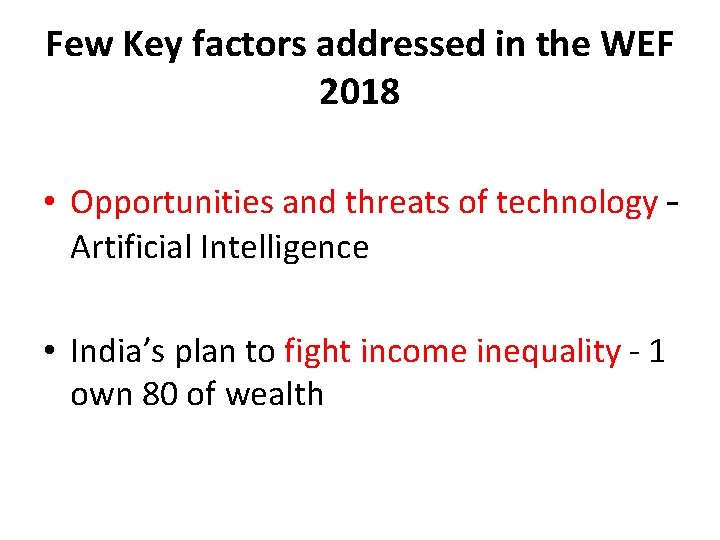 Few Key factors addressed in the WEF 2018

• Opportunities and threats of technology - Artificial Intelligence

• India's plan to fight income inequality - 1 own 80 of wealth